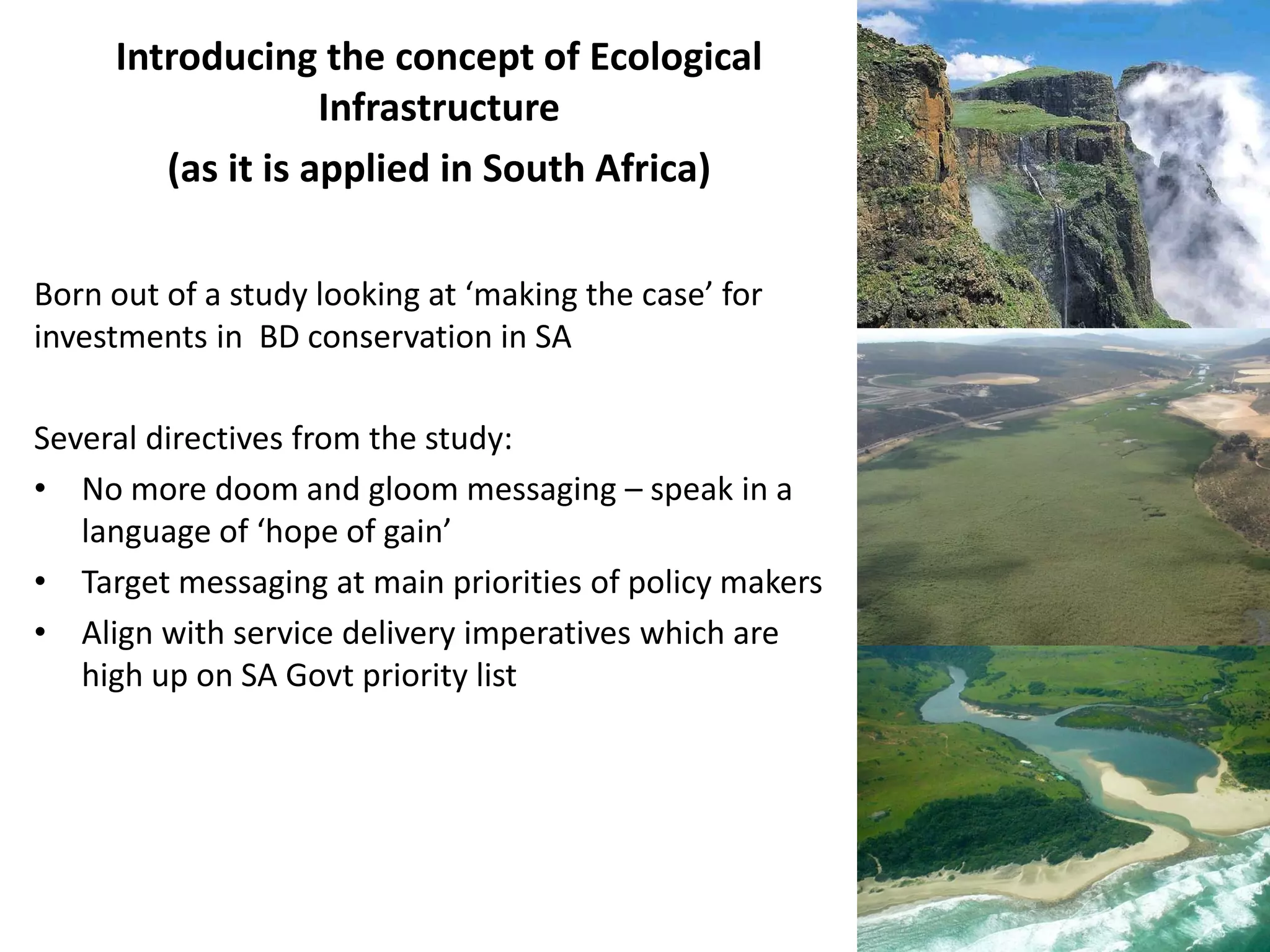 Introducing the concept of Ecological Infrastructure

(as it is applied in South Africa)

Born out of a study looking at ‘making the case’ for investments in  BD conservation in SA

Several directives from the study:

• No more doom and gloom messaging – speak in a language of ‘hope of gain’
• Target messaging at main priorities of policy makers
• Align with service delivery imperatives which are high up on SA Govt priority list